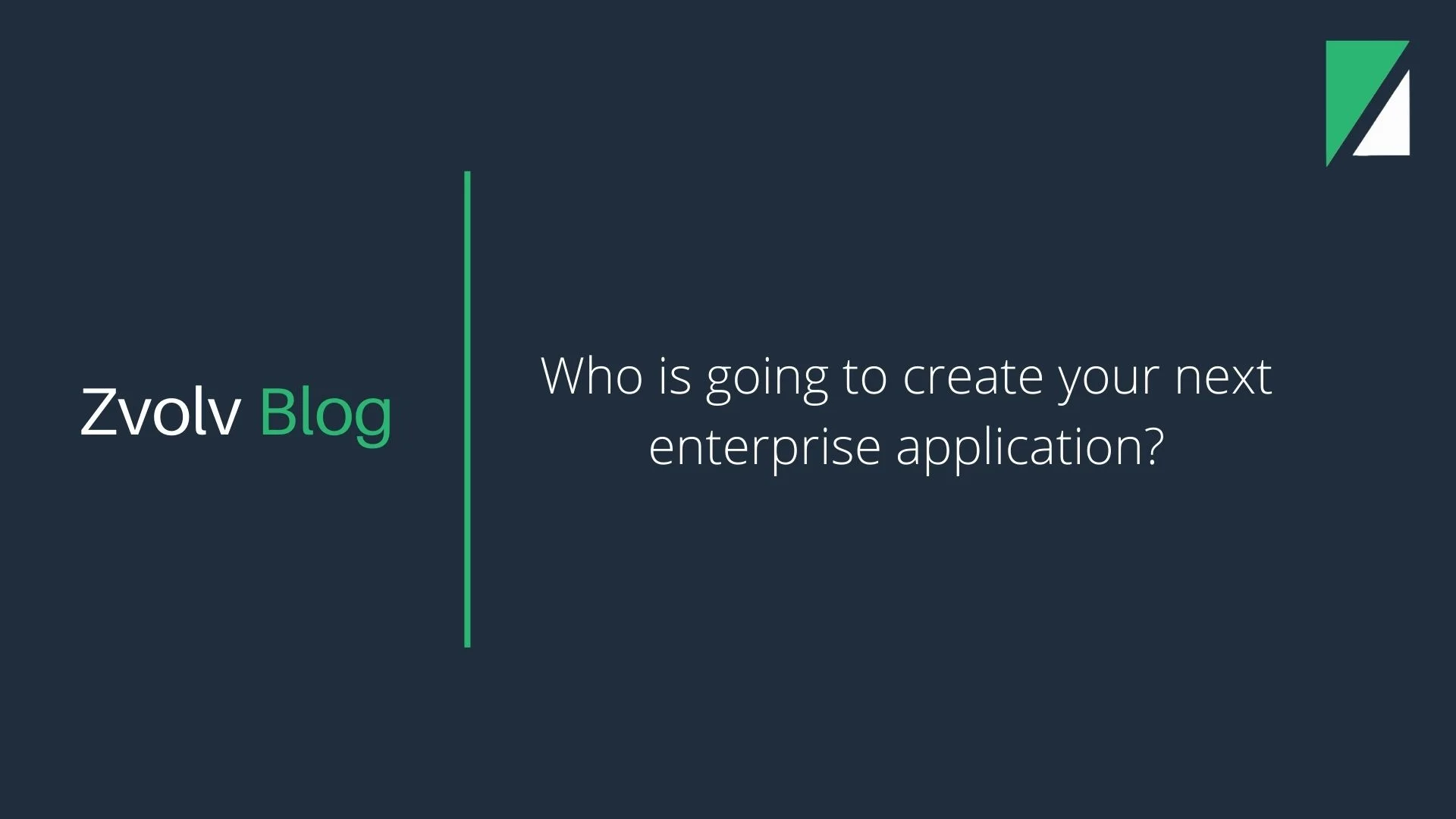 Zvolv Blog

Who is going to create your next enterprise application?